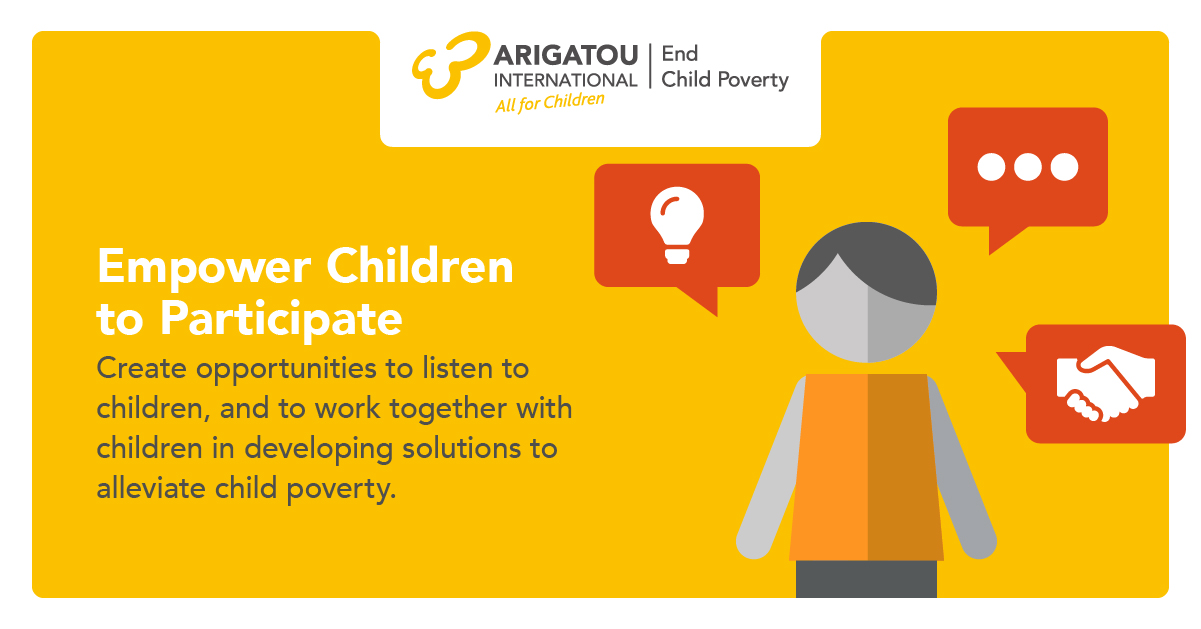 ARIGATOU INTERNATIONAL
All for Children
End Child Poverty

Empower Children to Participate

Create opportunities to listen to children, and to work together with children in developing solutions to alleviate child poverty.